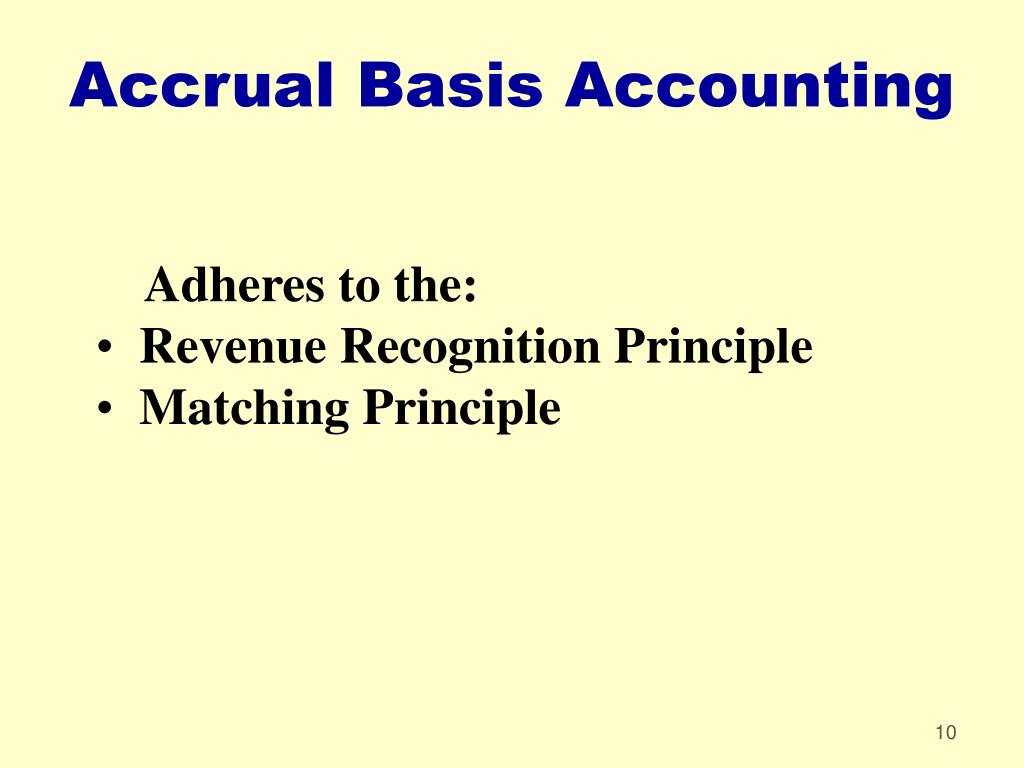 Accrual Basis Accounting

Adheres to the:
• Revenue Recognition Principle
• Matching Principle

10